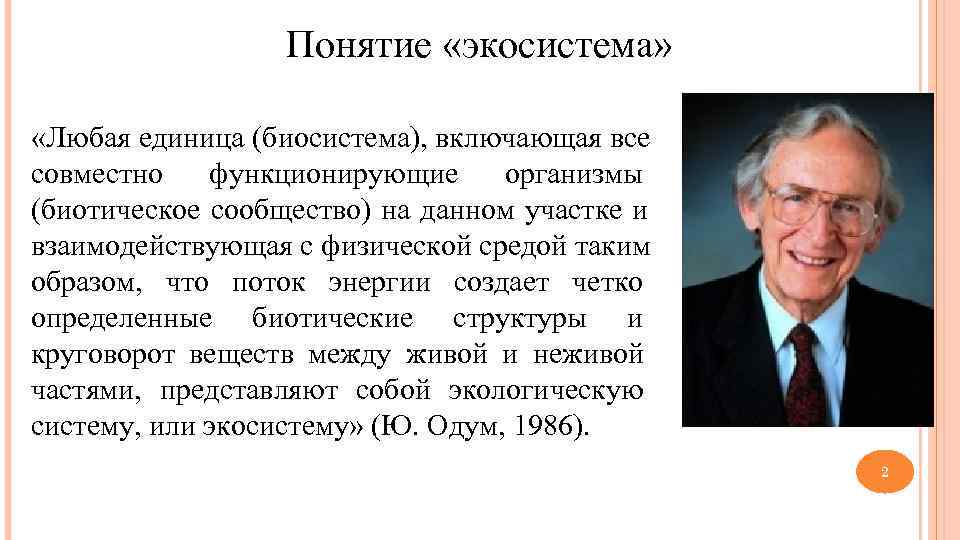 Понятие «экосистема»

«Любая единица (биосистема), включающая все совместно функционирующие организмы (биотическое сообщество) на данном участке и взаимодействующая с физической средой таким образом, что поток энергии создает четко определенные биотические структуры и круговорот веществ между живой и неживой частями, представляют собой экологическую систему, или экосистему» (Ю. Одум, 1986).

2